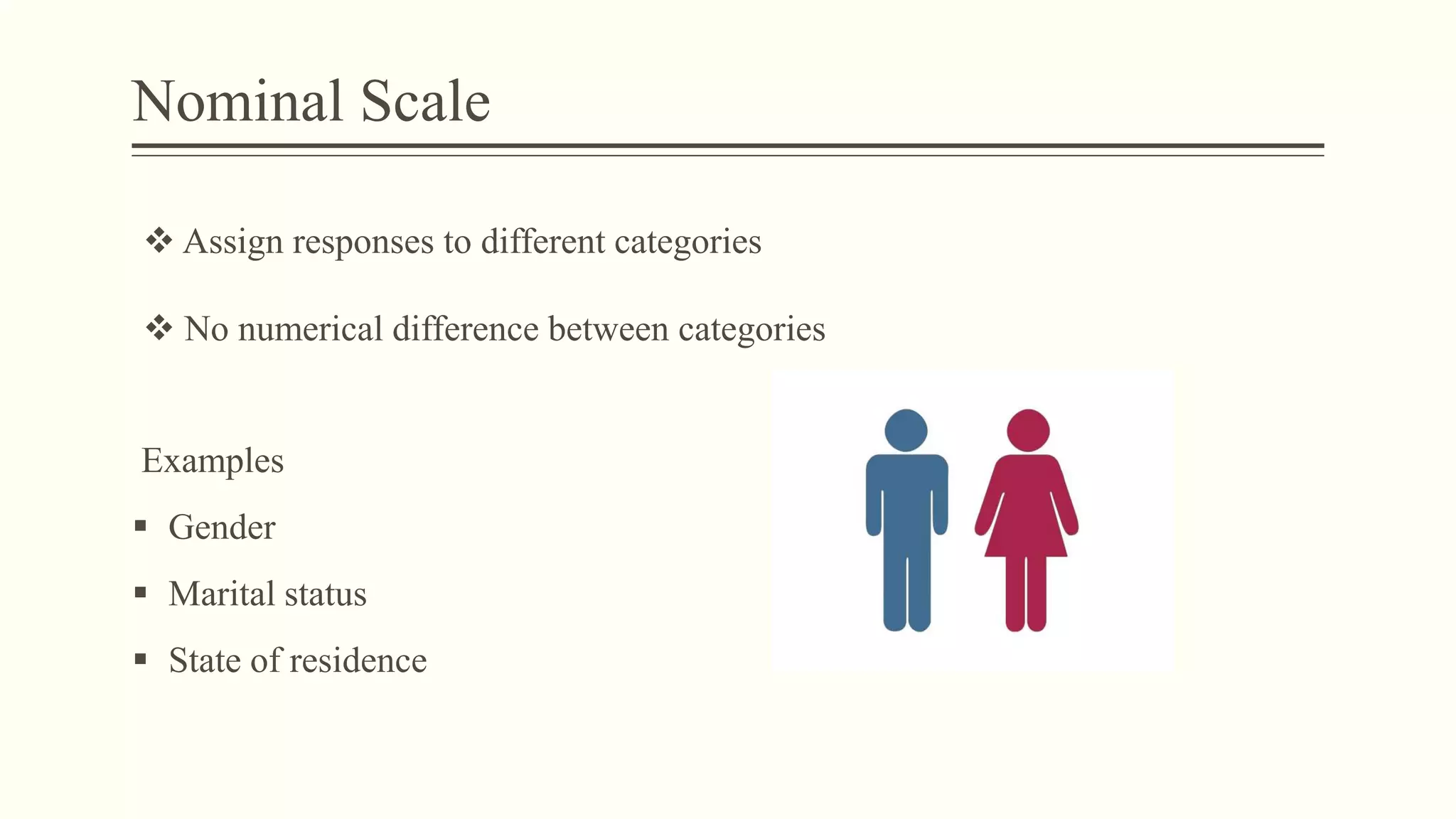 Nominal Scale

❖ Assign responses to different categories

❖ No numerical difference between categories

Examples

▪ Gender

▪ Marital status

▪ State of residence